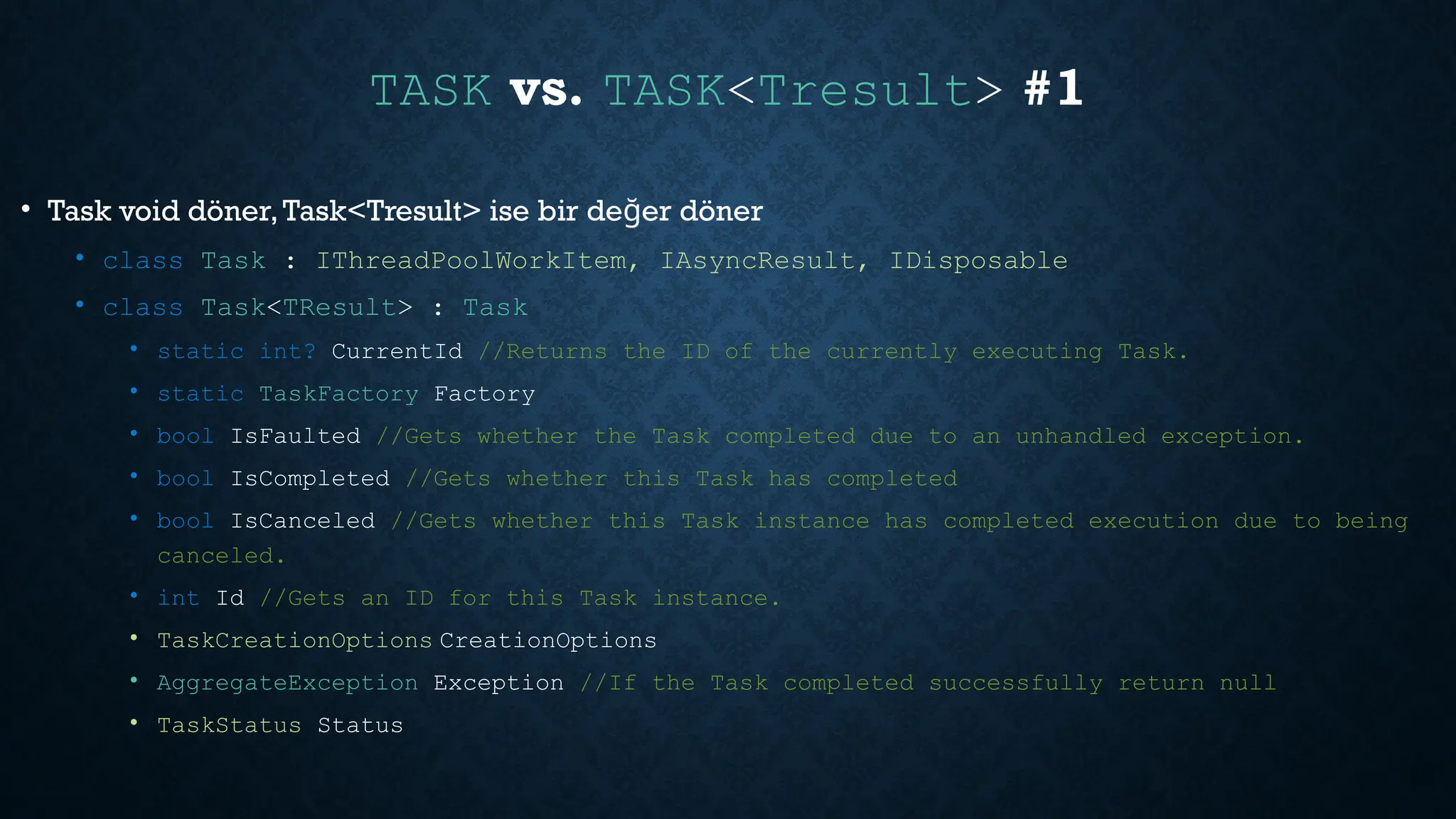 TASK vs. TASK<Tresult> #1

• Task void döner, Task<Tresult> ise bir değer döner

• class Task : IThreadPoolWorkItem, IAsyncResult, IDisposable

• class Task<TResult> : Task

• static int? CurrentId //Returns the ID of the currently executing Task.

• static TaskFactory Factory

• bool IsFaulted //Gets whether the Task completed due to an unhandled exception.

• bool IsCompleted //Gets whether this Task has completed

• bool IsCanceled //Gets whether this Task instance has completed execution due to being canceled.

• int Id //Gets an ID for this Task instance.

• TaskCreationOptions CreationOptions

• AggregateException Exception //If the Task completed successfully return null

• TaskStatus Status